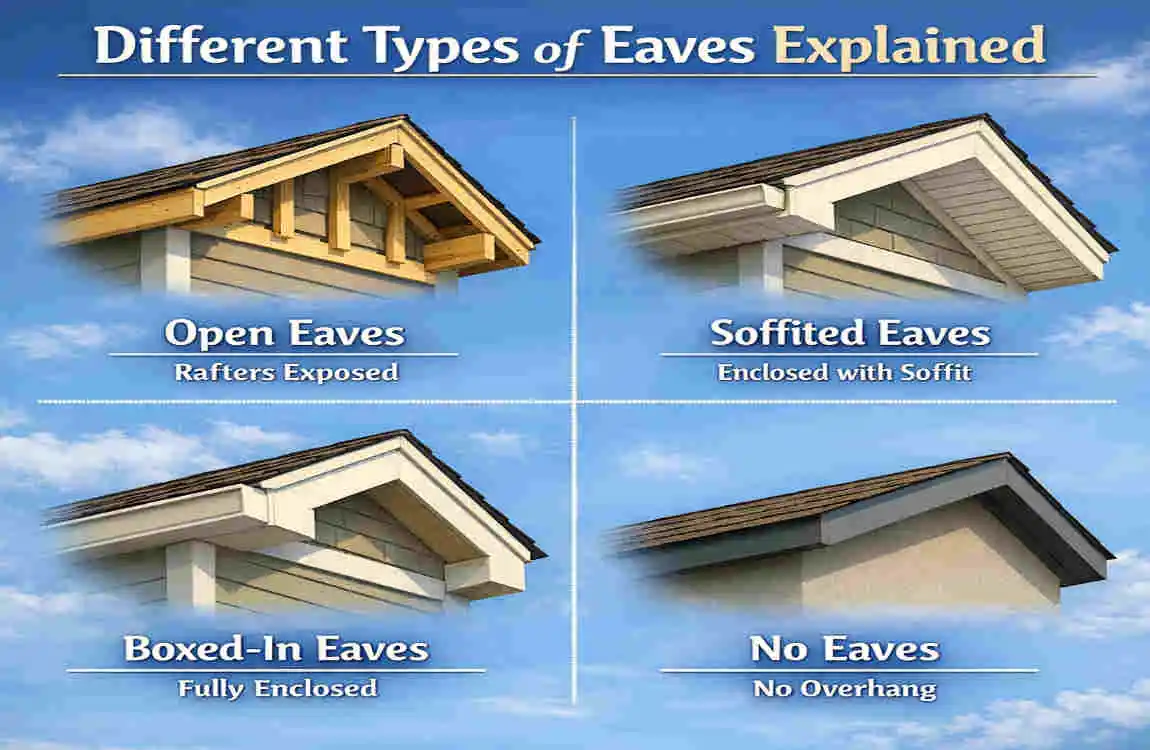 Different Types of Eaves Explained

Open Eaves
Rafters Exposed

Soffited Eaves
Enclosed with Soffit

Boxed-In Eaves
Fully Enclosed

No Eaves
No Overhang